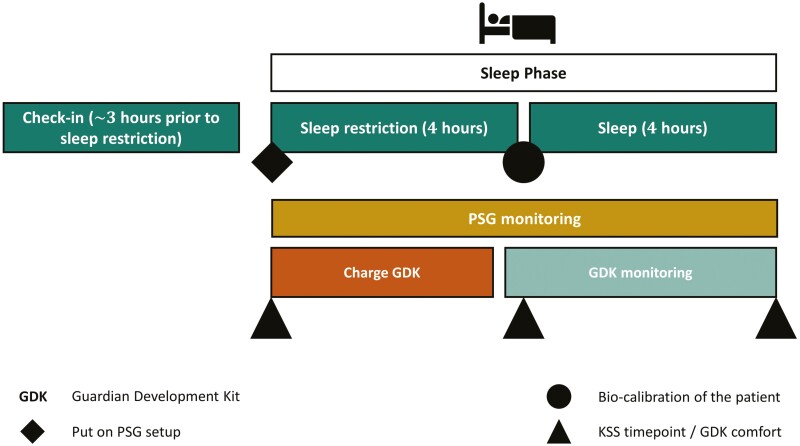 Sleep Phase

Check-in (~3 hours prior to sleep restriction)

Sleep restriction (4 hours)

Sleep (4 hours)

PSG monitoring

Charge GDK

GDK monitoring

GDK Guardian Development Kit

Put on PSG setup

Bio-calibration of the patient

KSS timepoint / GDK comfort